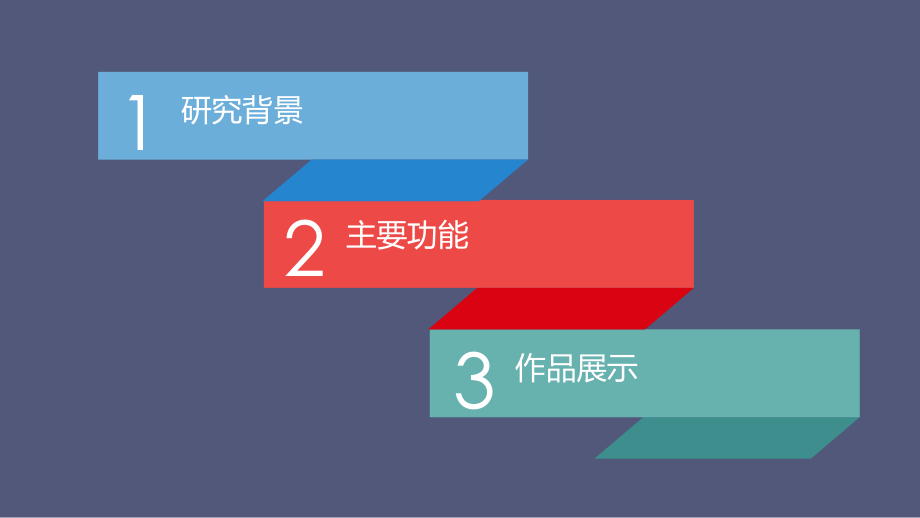 1 研究背景

2 主要功能

3 作品展示